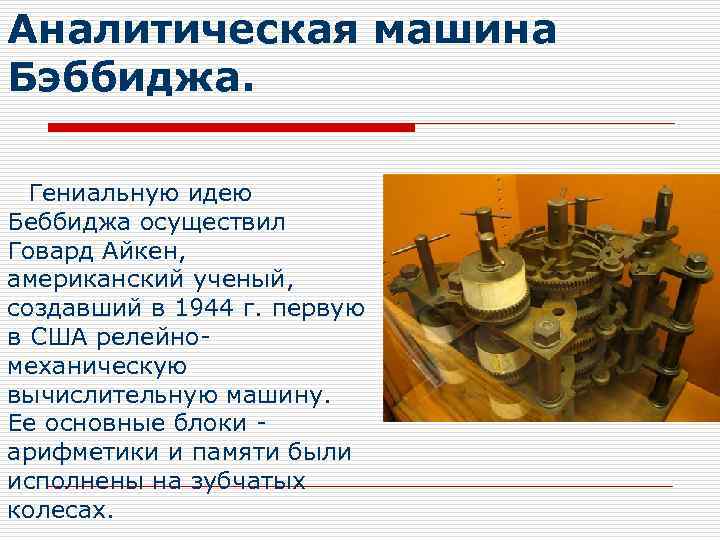 Аналитическая машина Бэббиджа.

Гениальную идею Беббиджа осуществил Говард Айкен, американский ученый, создавший в 1944 г. первую в США релейно-механическую вычислительную машину. Ее основные блоки - арифметики и памяти были исполнены на зубчатых колесах.